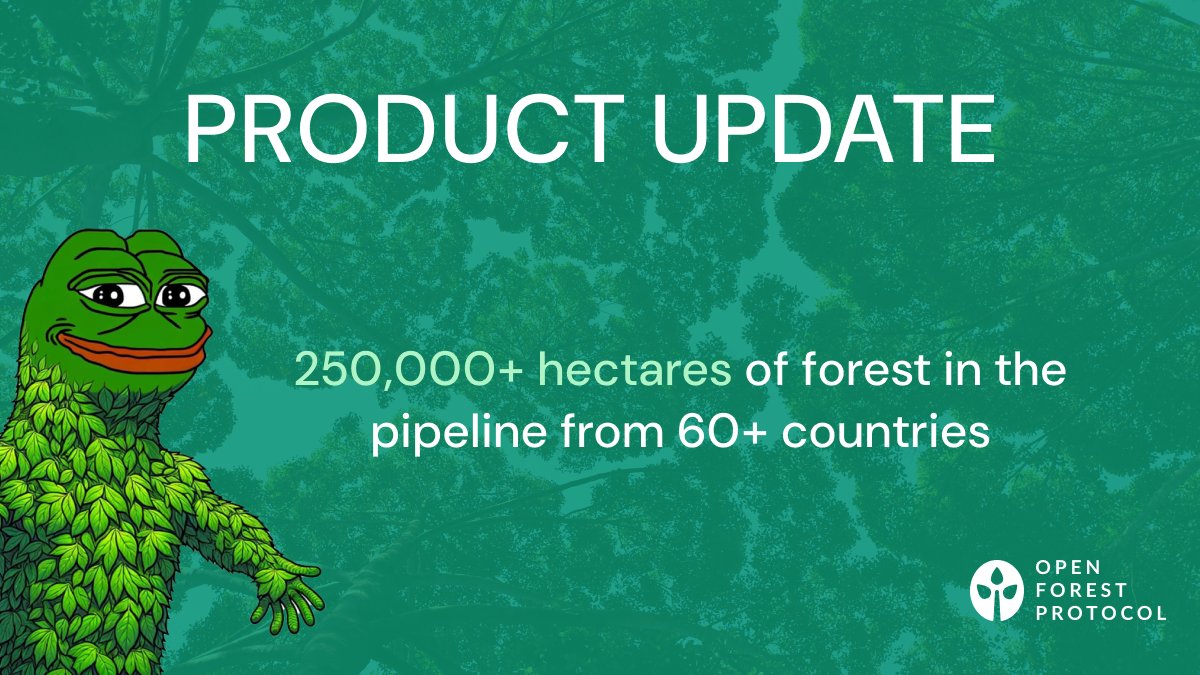 PRODUCT UPDATE

250,000+ hectares of forest in the pipeline from 60+ countries

OPEN FOREST PROTOCOL